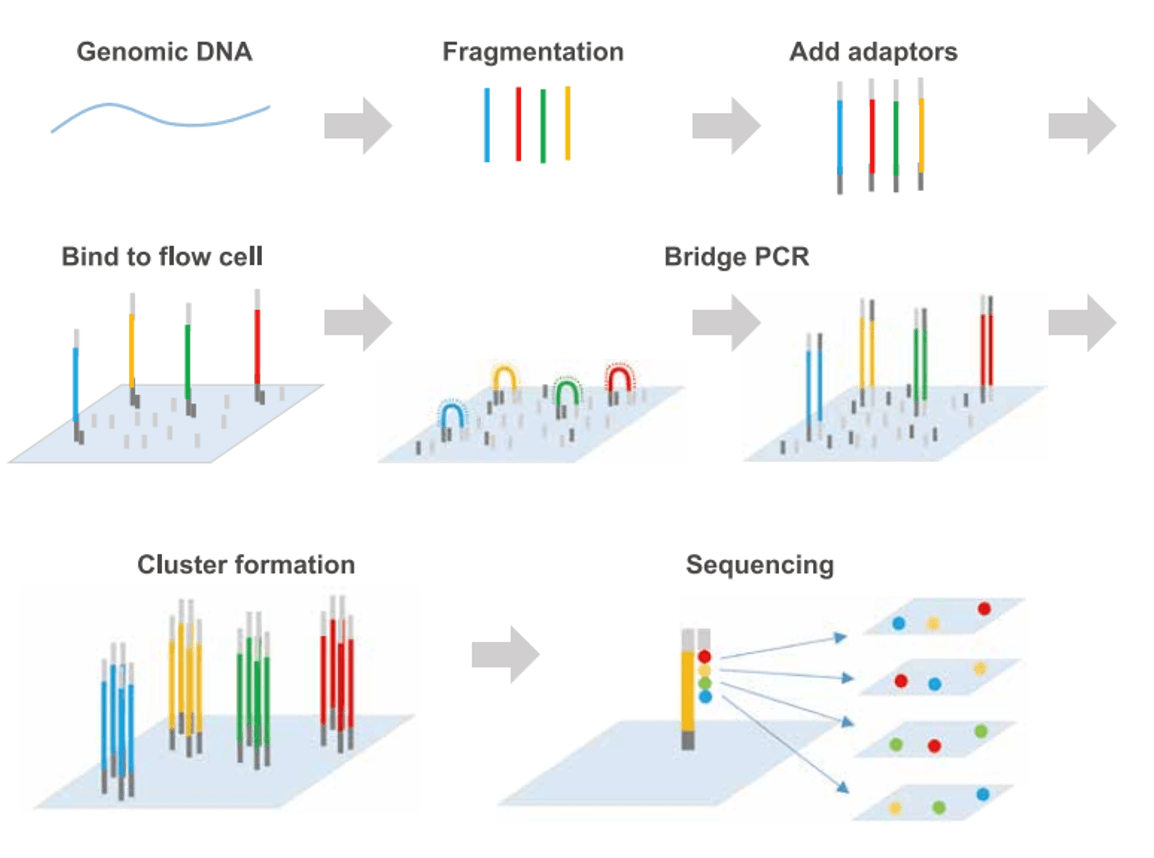 Genomic DNA

Fragmentation

Add adaptors

Bind to flow cell

Bridge PCR

Cluster formation

Sequencing